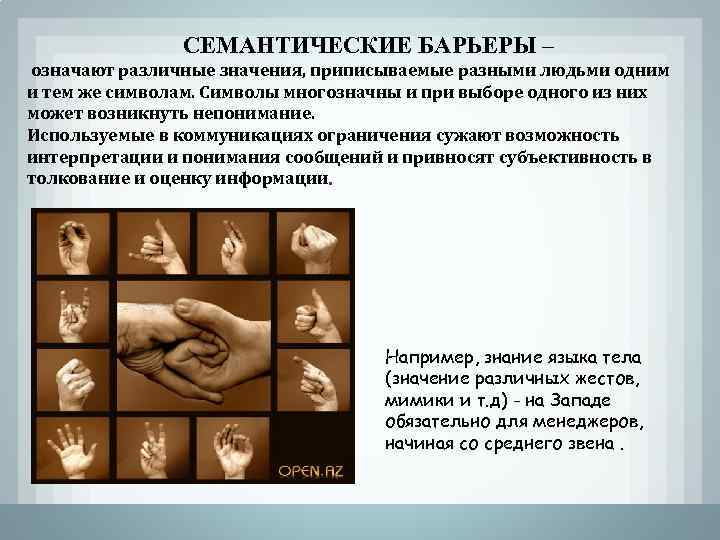 СЕМАНТИЧЕСКИЕ БАРЬЕРЫ –

означают различные значения, приписываемые разными людьми одним и тем же символам. Символы многозначны и при выборе одного из них может возникнуть непонимание.
Используемые в коммуникациях ограничения сужают возможность интерпретации и понимания сообщений и привносят субъективность в толкование и оценку информации.

OPEN.AZ

Например, знание языка тела (значение различных жестов, мимики и т.д) - на Западе обязательно для менеджеров, начиная со среднего звена .